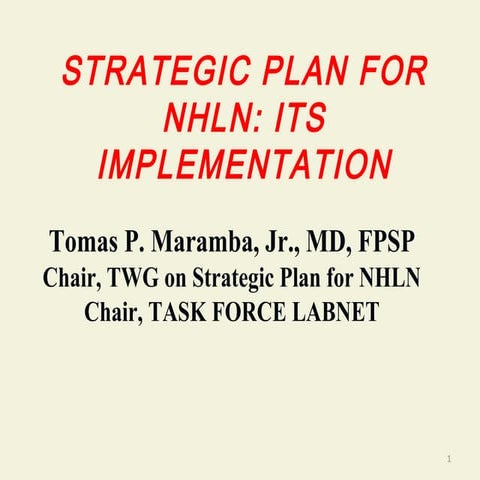 STRATEGIC PLAN FOR NHLN: ITS IMPLEMENTATION

Tomas P. Maramba, Jr., MD, FPSP
Chair, TWG on Strategic Plan for NHLN
Chair, TASK FORCE LABNET

1